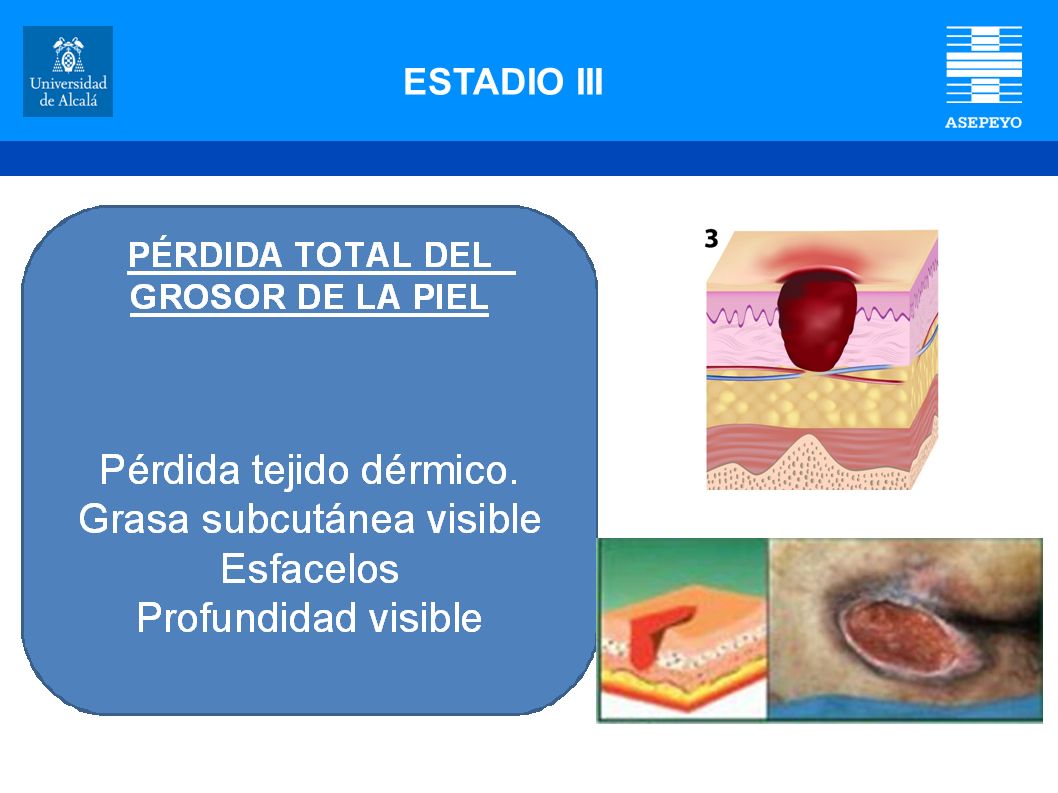 Universidad de Alcalá

ESTADIO III

ASEPEYO

PÉRDIDA TOTAL DEL GROSOR DE LA PIEL

Pérdida tejido dérmico.
Grasa subcutánea visible
Esfacelos
Profundidad visible

3